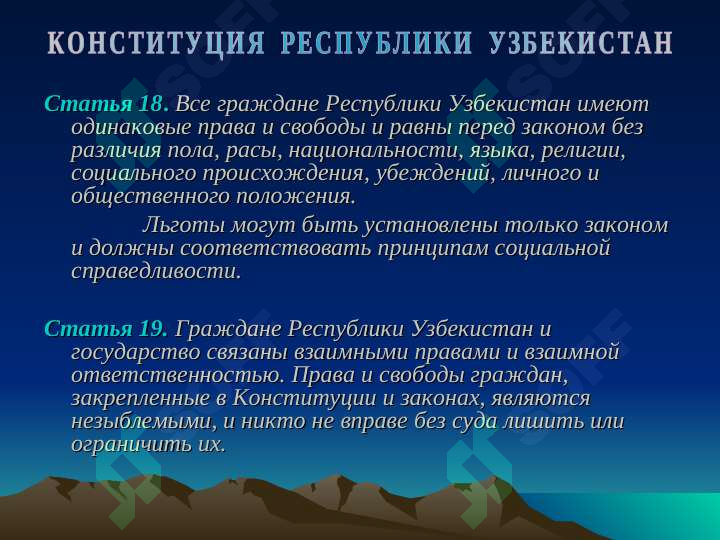 КОНСТИТУЦИЯ РЕСПУБЛИКИ УЗБЕКИСТАН

Статья 18. Все граждане Республики Узбекистан имеют одинаковые права и свободы и равны перед законом без различия пола, расы, национальности, языка, религии, социального происхождения, убеждений, личного и общественного положения.

Льготы могут быть установлены только законом и должны соответствовать принципам социальной справедливости.

Статья 19. Граждане Республики Узбекистан и государство связаны взаимными правами и взаимной ответственностью. Права и свободы граждан, закрепленные в Конституции и законах, являются незыблемыми, и никто не вправе без суда лишить или ограничить их.